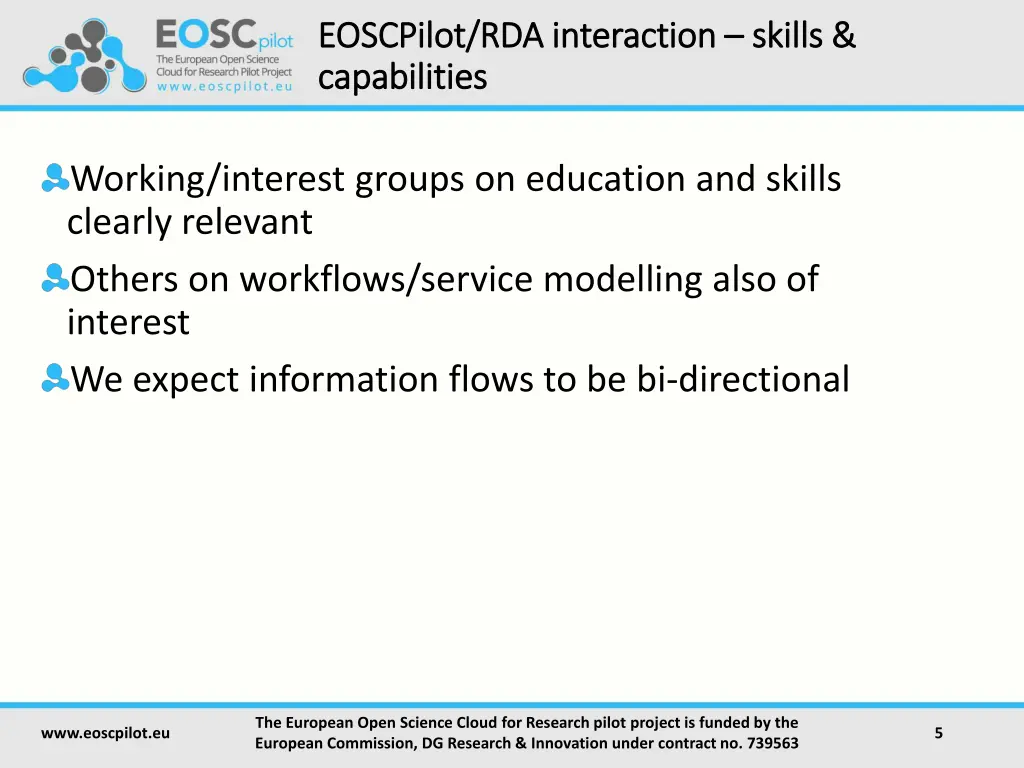 EOSCpilot
The European Open Science Cloud for Research Pilot Project
www.eoscpilot.eu

EOSCPilot/RDA interaction – skills & capabilities

Working/interest groups on education and skills clearly relevant

Others on workflows/service modelling also of interest

We expect information flows to be bi-directional

www.eoscpilot.eu

The European Open Science Cloud for Research pilot project is funded by the European Commission, DG Research & Innovation under contract no. 739563

5